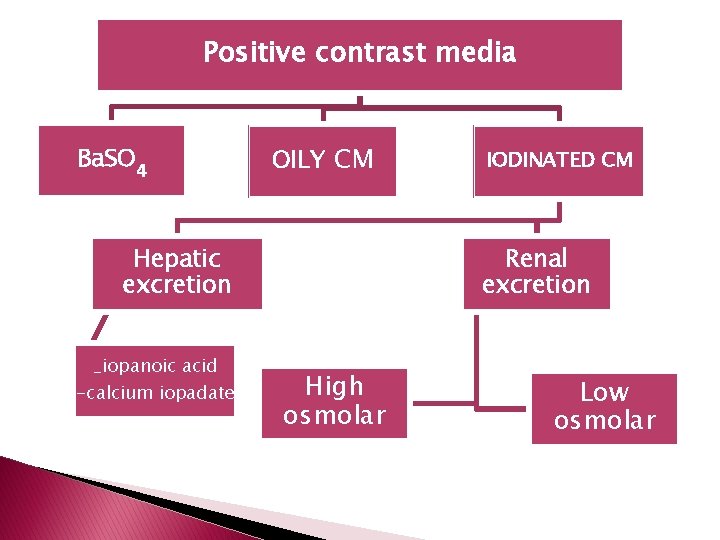 Positive contrast media

$BaSO_4$

OILY CM

IODINATED CM

Hepatic excretion

Renal excretion

_iopanoic acid
-calcium iopadate

High osmolar

Low osmolar